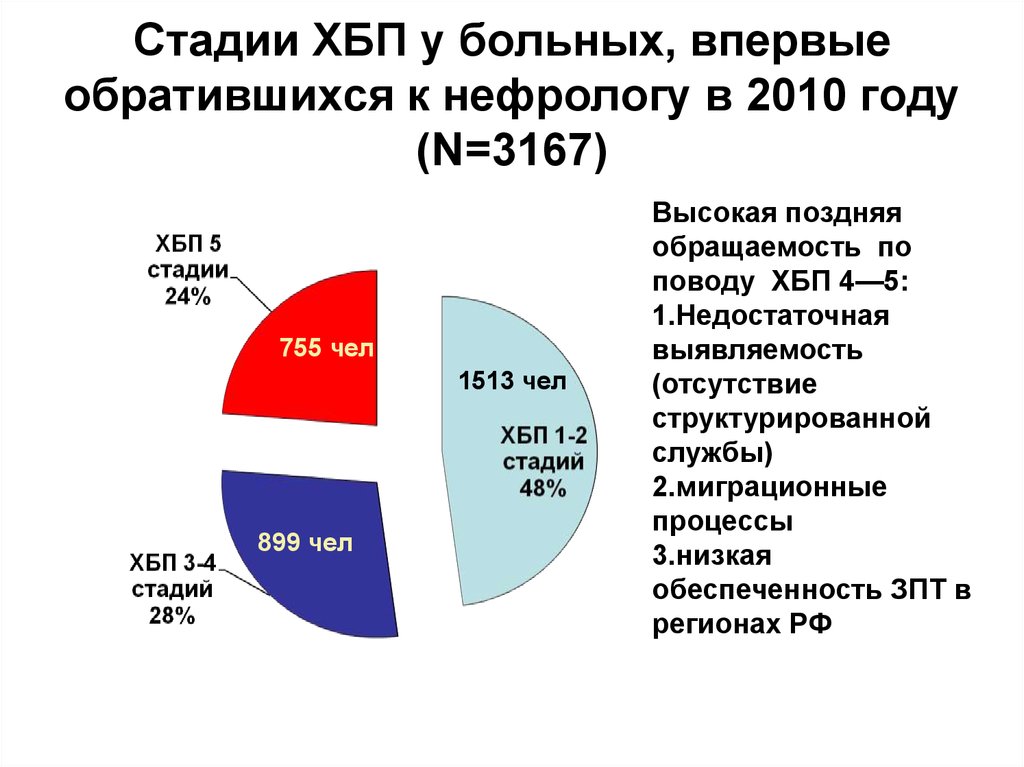 Стадии ХБП у больных, впервые обратившихся к нефрологу в 2010 году (N=3167)

ХБП 5 стадии 24%

755 чел

1513 чел

ХБП 1-2 стадий 48%

899 чел

ХБП 3-4 стадий 28%

Высокая поздняя обращаемость по поводу ХБП 4—5:
1.Недостаточная выявляемость (отсутствие структурированной службы)
2.миграционные процессы
3.низкая обеспеченность ЗПТ в регионах РФ